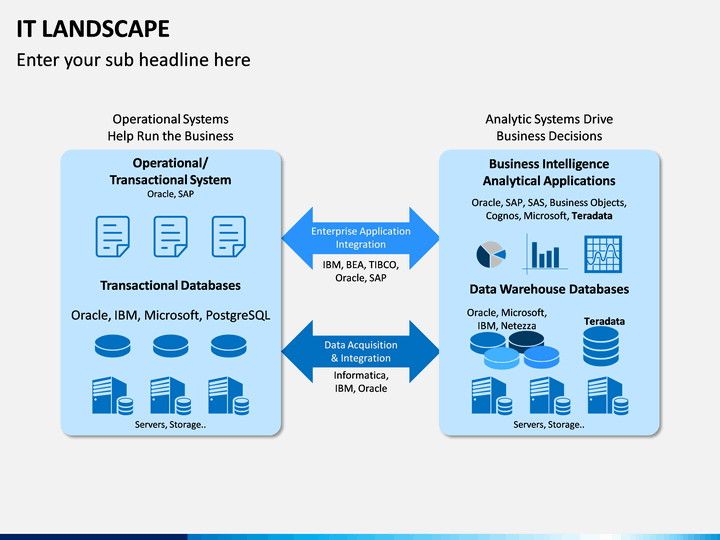 IT LANDSCAPE

Enter your sub headline here

Operational Systems Help Run the Business

Operational/ Transactional System
Oracle, SAP

Transactional Databases

Oracle, IBM, Microsoft, PostgreSQL

Servers, Storage..

Enterprise Application Integration

IBM, BEA, TIBCO, Oracle, SAP

Data Acquisition & Integration

Informatica, IBM, Oracle

Analytic Systems Drive Business Decisions

Business Intelligence Analytical Applications

Oracle, SAP, SAS, Business Objects, Cognos, Microsoft, Teradata

Data Warehouse Databases

Oracle, Microsoft, IBM, Netezza

Teradata

Servers, Storage..